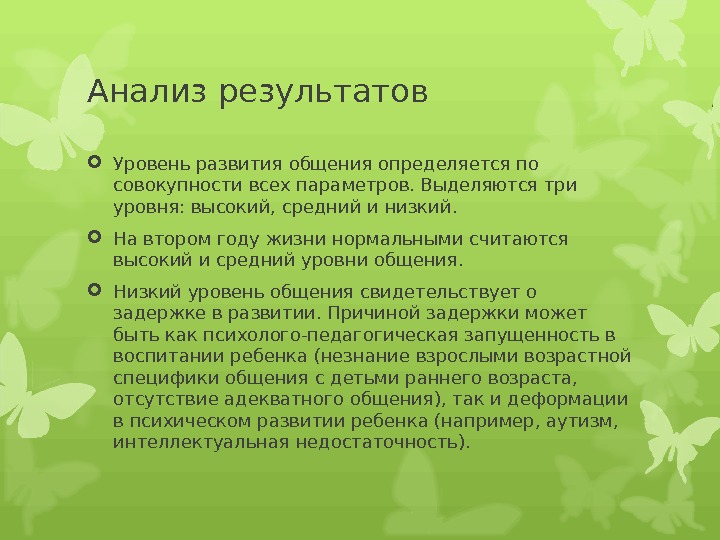 Анализ результатов

Уровень развития общения определяется по совокупности всех параметров. Выделяются три уровня: высокий, средний и низкий.

На втором году жизни нормальными считаются высокий и средний уровни общения.

Низкий уровень общения свидетельствует о задержке в развитии. Причиной задержки может быть как психолого-педагогическая запущенность в воспитании ребенка (незнание взрослыми возрастной специфики общения с детьми раннего возраста, отсутствие адекватного общения), так и деформации в психическом развитии ребенка (например, аутизм, интеллектуальная недостаточность).